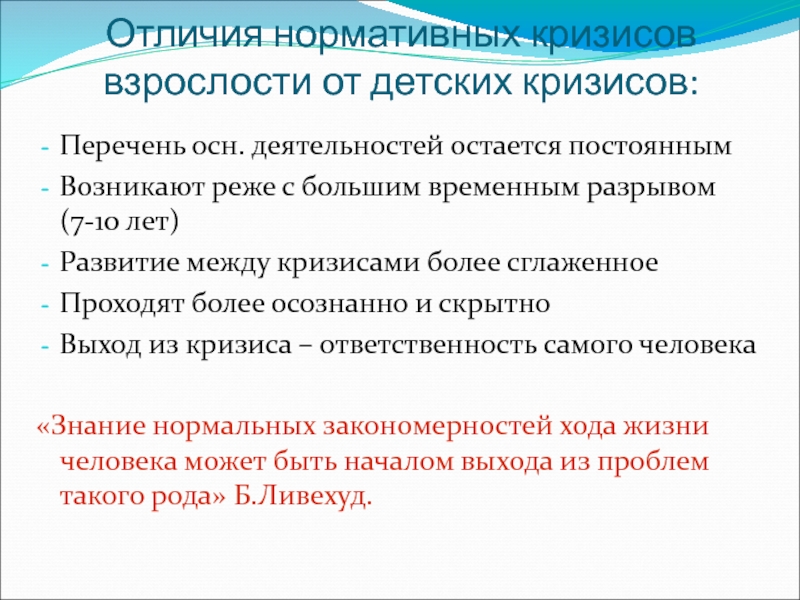 Отличия нормативных кризисов взрослости от детских кризисов:

- Перечень осн. деятельностей остается постоянным
- Возникают реже с большим временным разрывом (7-10 лет)
- Развитие между кризисами более сглаженное
- Проходят более осознанно и скрытно
- Выход из кризиса – ответственность самого человека

«Знание нормальных закономерностей хода жизни человека может быть началом выхода из проблем такого рода» Б.Ливехуд.